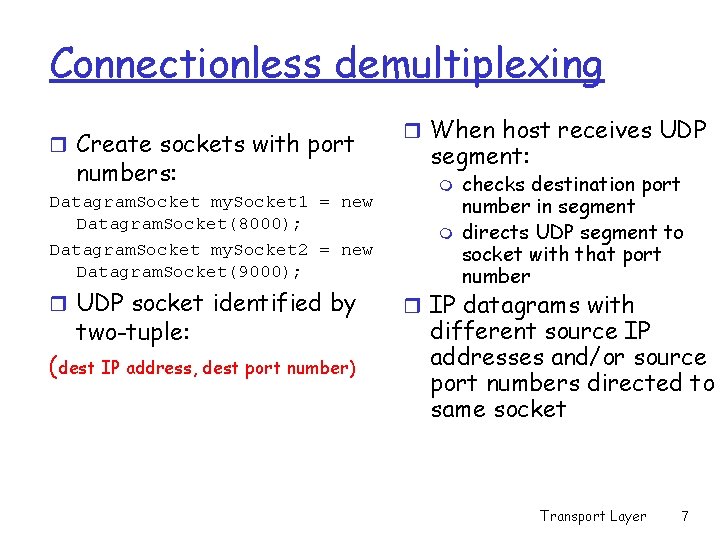 Connectionless demultiplexing

Create sockets with port numbers:

DatagramSocket mySocket1 = new DatagramSocket(8000);

DatagramSocket mySocket2 = new DatagramSocket(9000);

UDP socket identified by two-tuple:

(dest IP address, dest port number)

When host receives UDP segment:

checks destination port number in segment

directs UDP segment to socket with that port number

IP datagrams with different source IP addresses and/or source port numbers directed to same socket

Transport Layer 7